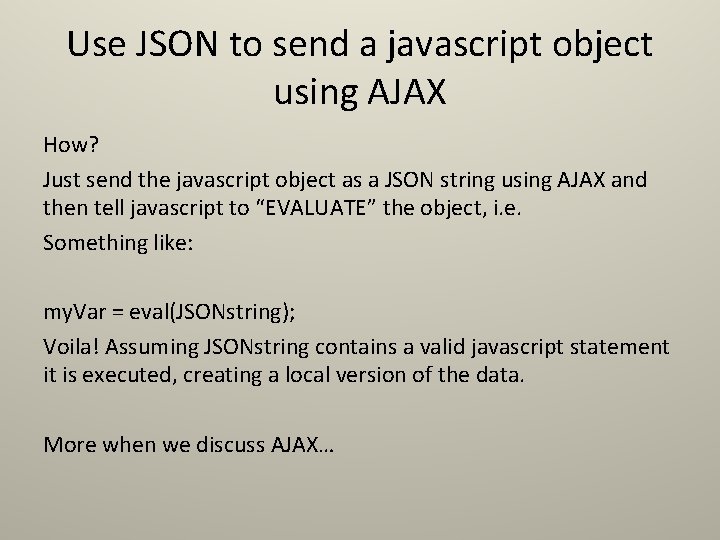 Use JSON to send a javascript object using AJAX

How?

Just send the javascript object as a JSON string using AJAX and then tell javascript to “EVALUATE” the object, i.e.

Something like:

myVar = eval(JSONstring);

Voila! Assuming JSONstring contains a valid javascript statement it is executed, creating a local version of the data.

More when we discuss AJAX…